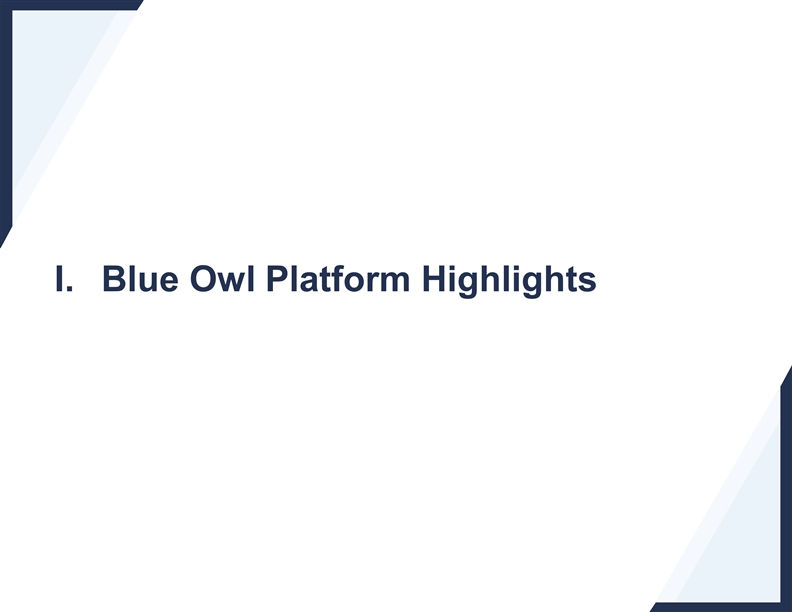 I. Blue Owl Platform Highlights